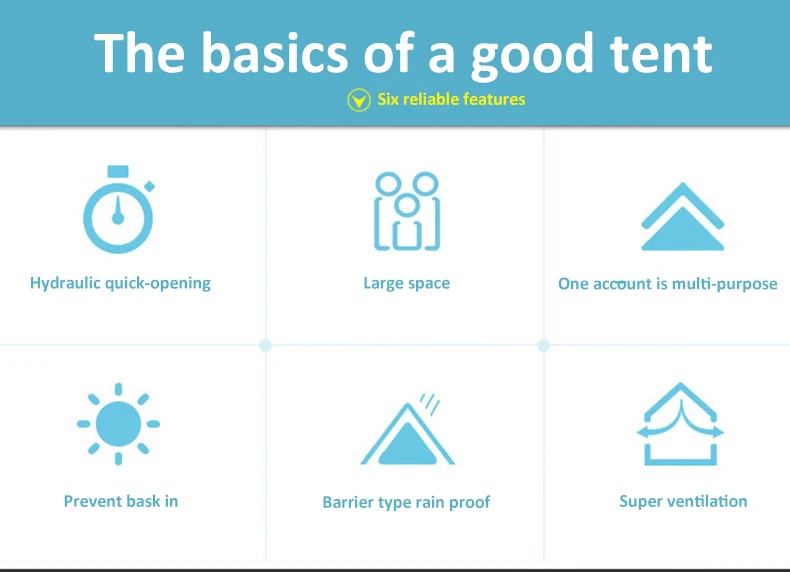 The basics of a good tent

Six reliable features

Hydraulic quick-opening

Large space

One account is multi-purpose

Prevent bask in

Barrier type rain proof

Super ventilation